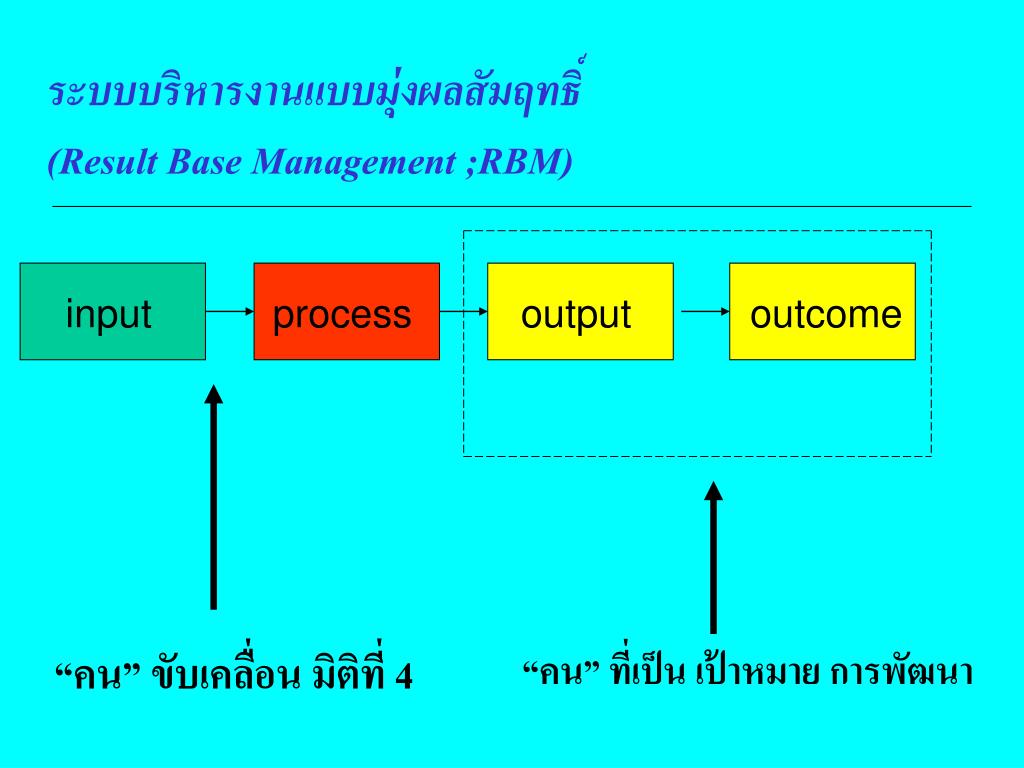 ระบบบริหารงานแบบมุ่งผลสัมฤทธิ์

(Result Base Management ;RBM)

input

process

output

outcome

“คน” ขับเคลื่อน มิติที่ 4

“คน” ที่เป็น เป้าหมาย การพัฒนา